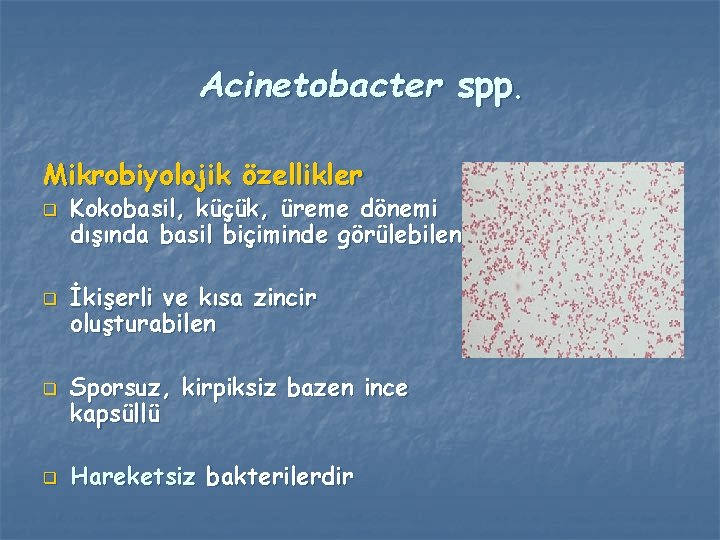 Acinetobacter spp.

Mikrobiyolojik özellikler

Kokobasil, küçük, üreme dönemi dışında basil biçiminde görülebilen

İkişerli ve kısa zincir oluşturabilen

Sporsuz, kirpiksiz bazen ince kapsüllü

Hareketsiz bakterilerdir